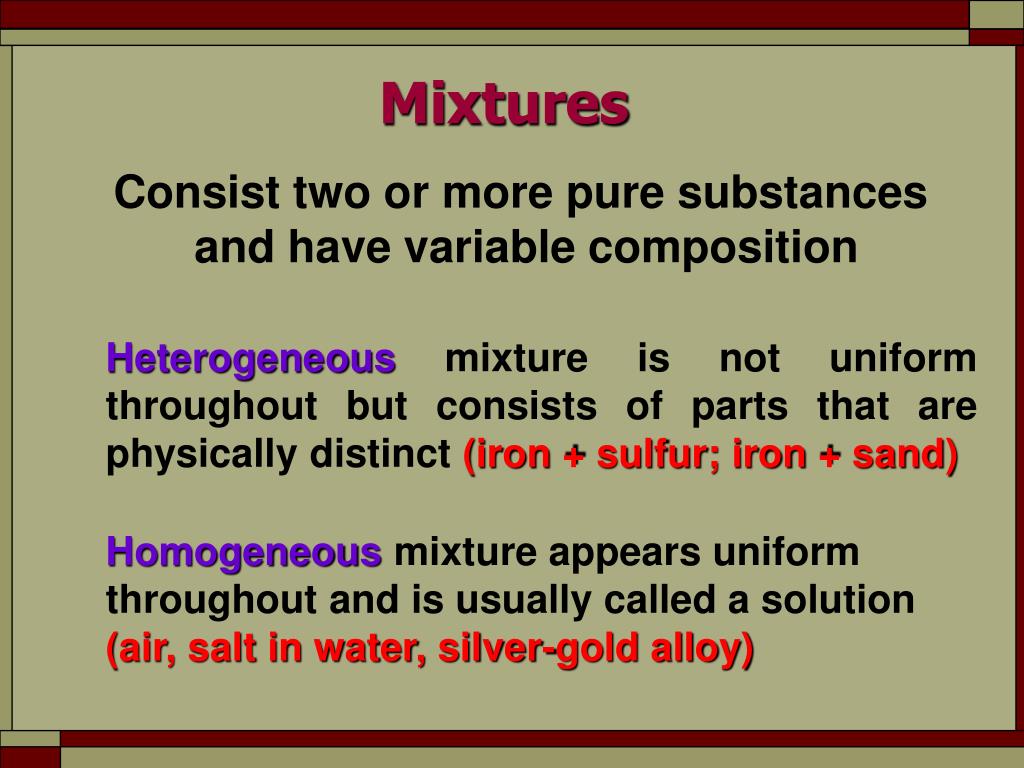 Mixtures

Consist two or more pure substances and have variable composition

Heterogeneous mixture is not uniform throughout but consists of parts that are physically distinct (iron + sulfur; iron + sand)

Homogeneous mixture appears uniform throughout and is usually called a solution (air, salt in water, silver-gold alloy)